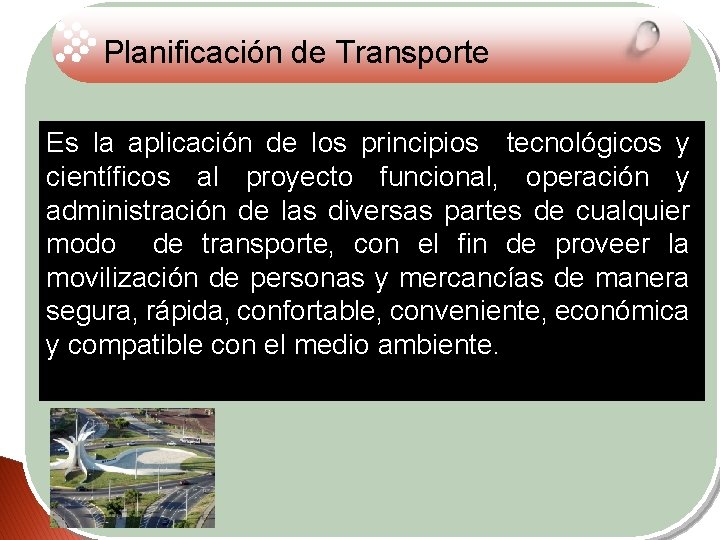 Planificación de Transporte

Es la aplicación de los principios tecnológicos y científicos al proyecto funcional, operación y administración de las diversas partes de cualquier modo de transporte, con el fin de proveer la movilización de personas y mercancías de manera segura, rápida, confortable, conveniente, económica y compatible con el medio ambiente.